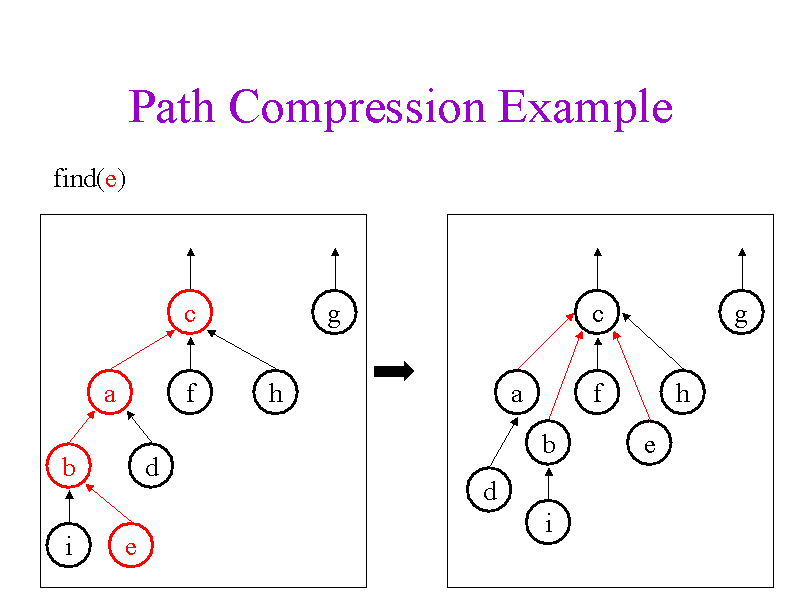 Path Compression Example

find(e)

c
g
a
f
h
b
d
i
e

c
g
a
f
h
b
e
d
i